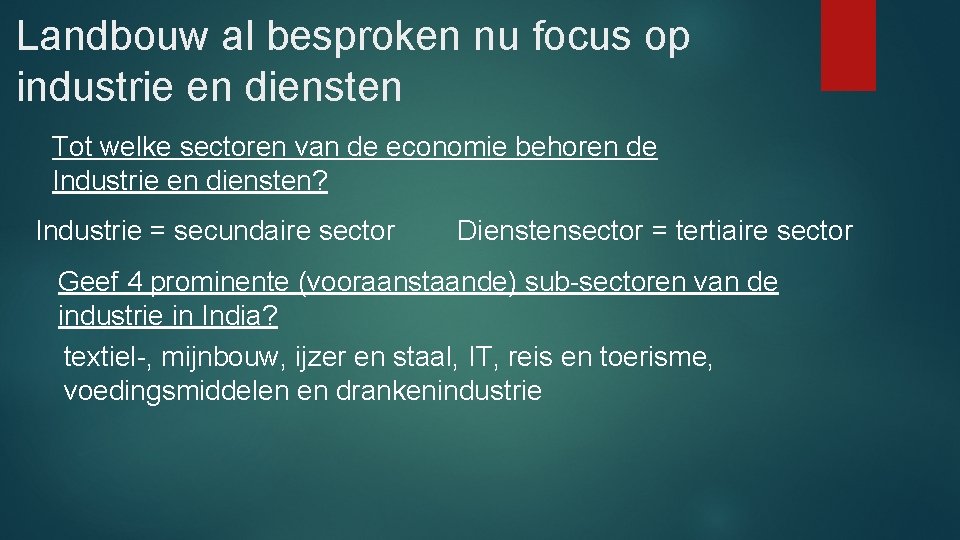 Landbouw al besproken nu focus op industrie en diensten

Tot welke sectoren van de economie behoren de Industrie en diensten?

Industrie = secundaire sector

Dienstensector = tertiaire sector

Geef 4 prominente (vooraanstaande) sub-sectoren van de industrie in India?

textiel-, mijnbouw, ijzer en staal, IT, reis en toerisme, voedingsmiddelen en drankenindustrie